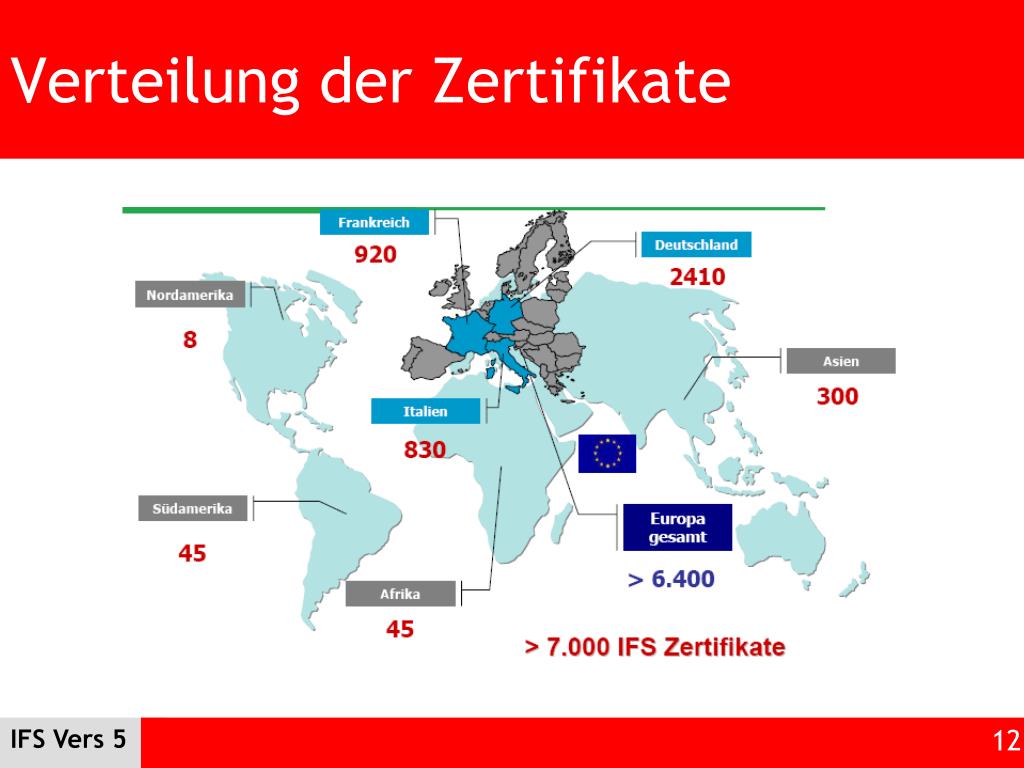 Verteilung der Zertifikate

Frankreich
920

Deutschland
2410

Nordamerika
8

Asien
300

Italien
830

Südamerika
45

Europa gesamt
> 6.400

Afrika
45

> 7.000 IFS Zertifikate

IFS Vers 5

12